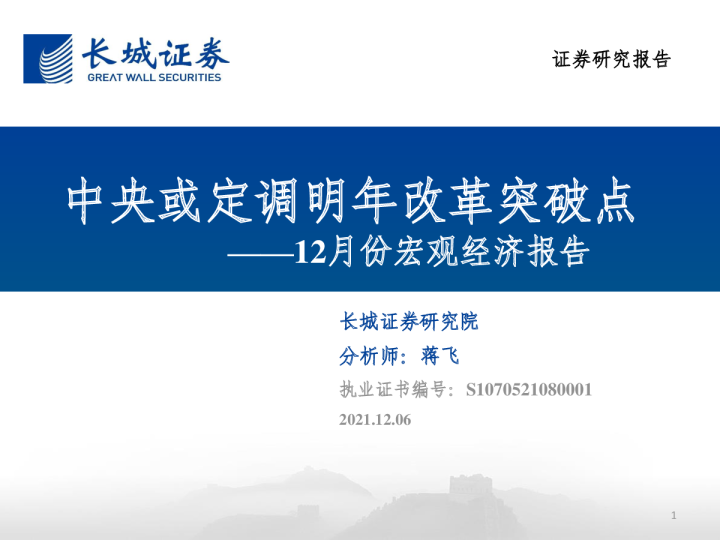 长城证券
GREAT WALL SECURITIES

证券研究报告

中央或定调明年改革突破点
——12月份宏观经济报告

长城证券研究院
分析师：蒋飞
执业证书编号：S1070521080001
2021.12.06

1